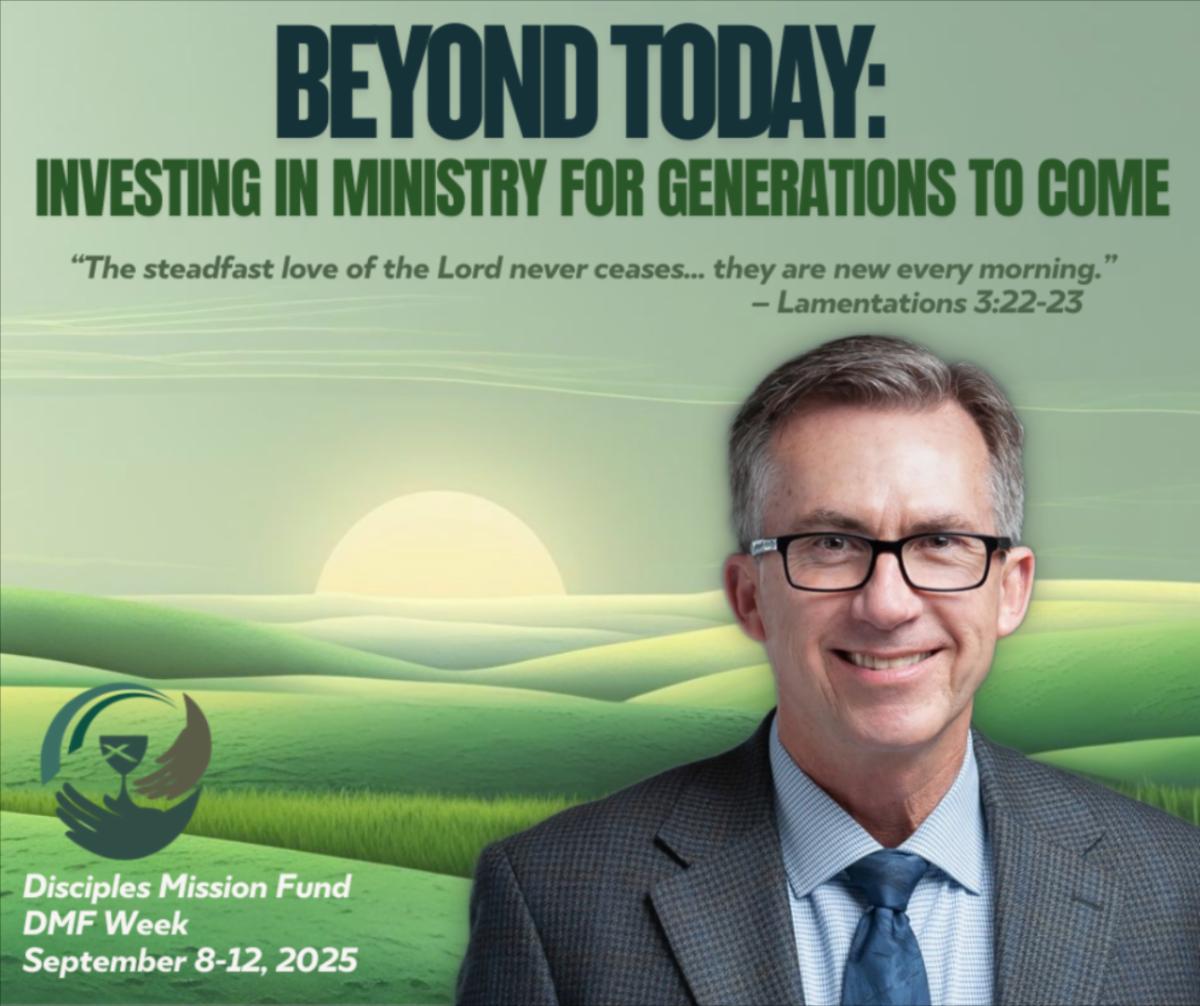 BEYOND TODAY:
INVESTING IN MINISTRY FOR GENERATIONS TO COME

"The steadfast love of the Lord never ceases... they are new every morning."
– Lamentations 3:22-23

Disciples Mission Fund
DMF Week
September 8-12, 2025